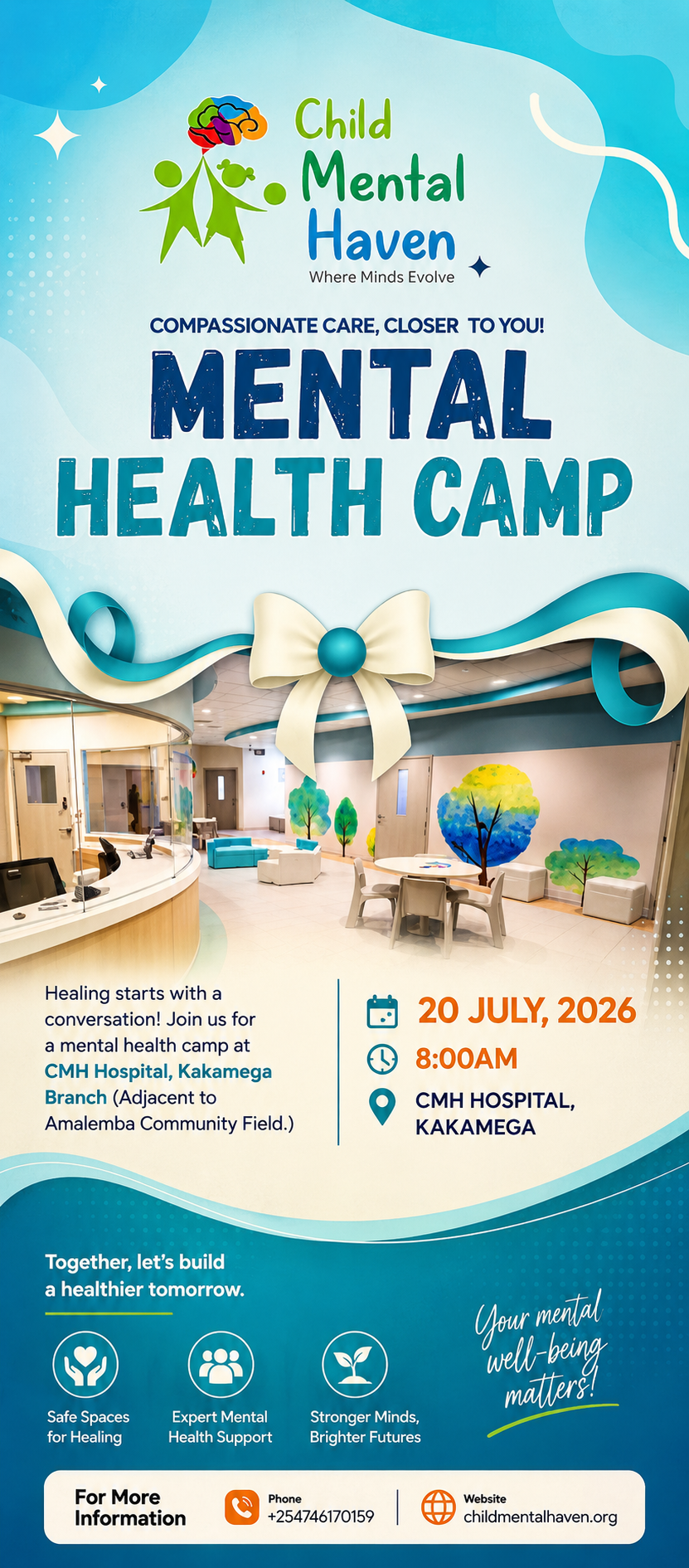 Child Mental Haven
Where Minds Evolve

COMPASSIONATE CARE, CLOSER TO YOU!

MENTAL HEALTH CAMP

Healing starts with a conversation! Join us for a mental health camp at CMH Hospital, Kakamega Branch (Adjacent to Amalemba Community Field.)

20 JULY, 2026
8:00AM
CMH HOSPITAL, KAKAMEGA

Together, let's build a healthier tomorrow.

Safe Spaces for Healing
Expert Mental Health Support
Stronger Minds, Brighter Futures

Your mental well-being matters!

For More Information
Phone
+254746170159
Website
childmentalhaven.org